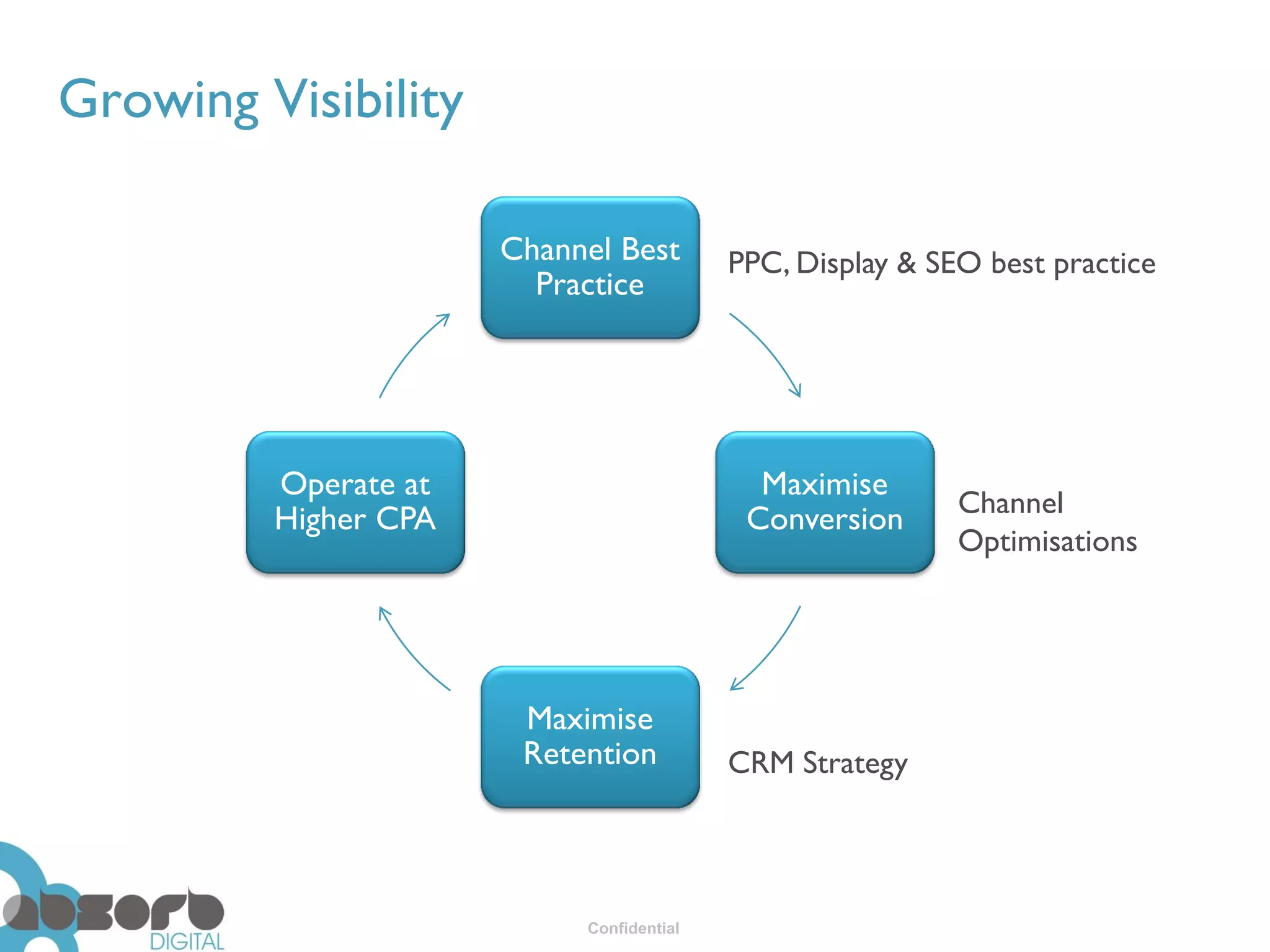 Growing Visibility

Channel Best Practice

PPC, Display & SEO best practice

Maximise Conversion

Channel Optimisations

Maximise Retention

CRM Strategy

Operate at Higher CPA

absorb DIGITAL

Confidential